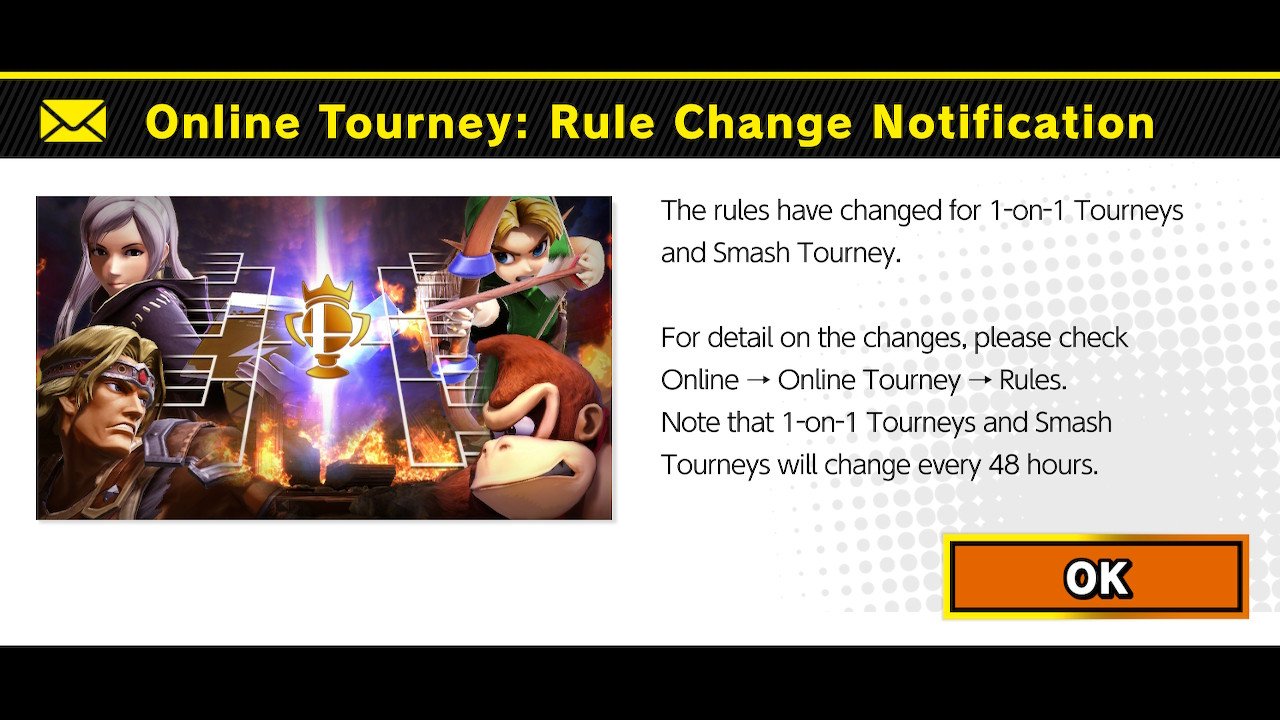 Online Tourney: Rule Change Notification

The rules have changed for 1-on-1 Tourneys and Smash Tourney.

For detail on the changes, please check Online → Online Tourney → Rules.
Note that 1-on-1 Tourneys and Smash Tourneys will change every 48 hours.

OK